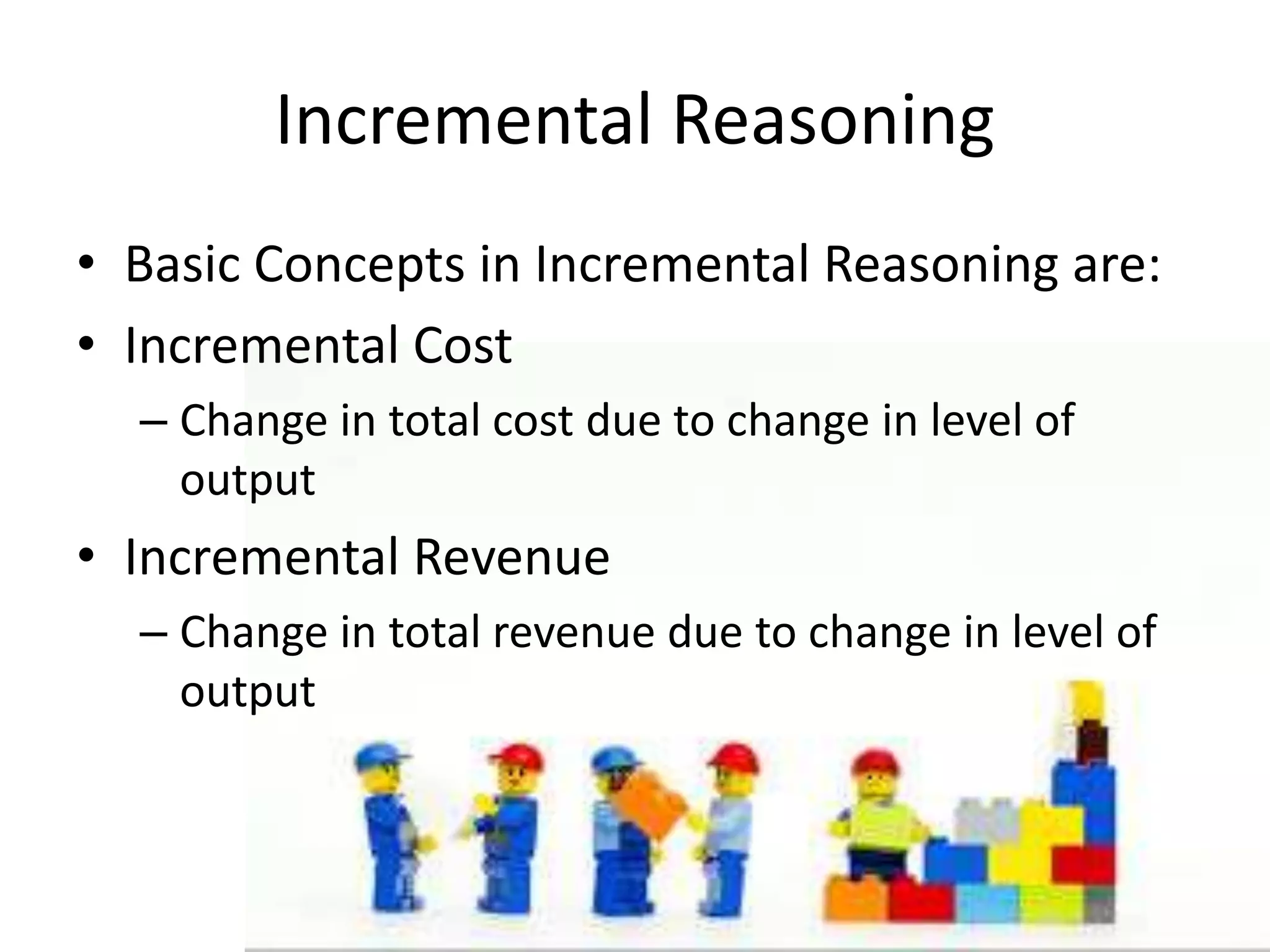 Incremental Reasoning

• Basic Concepts in Incremental Reasoning are:

• Incremental Cost

– Change in total cost due to change in level of output

• Incremental Revenue

– Change in total revenue due to change in level of output